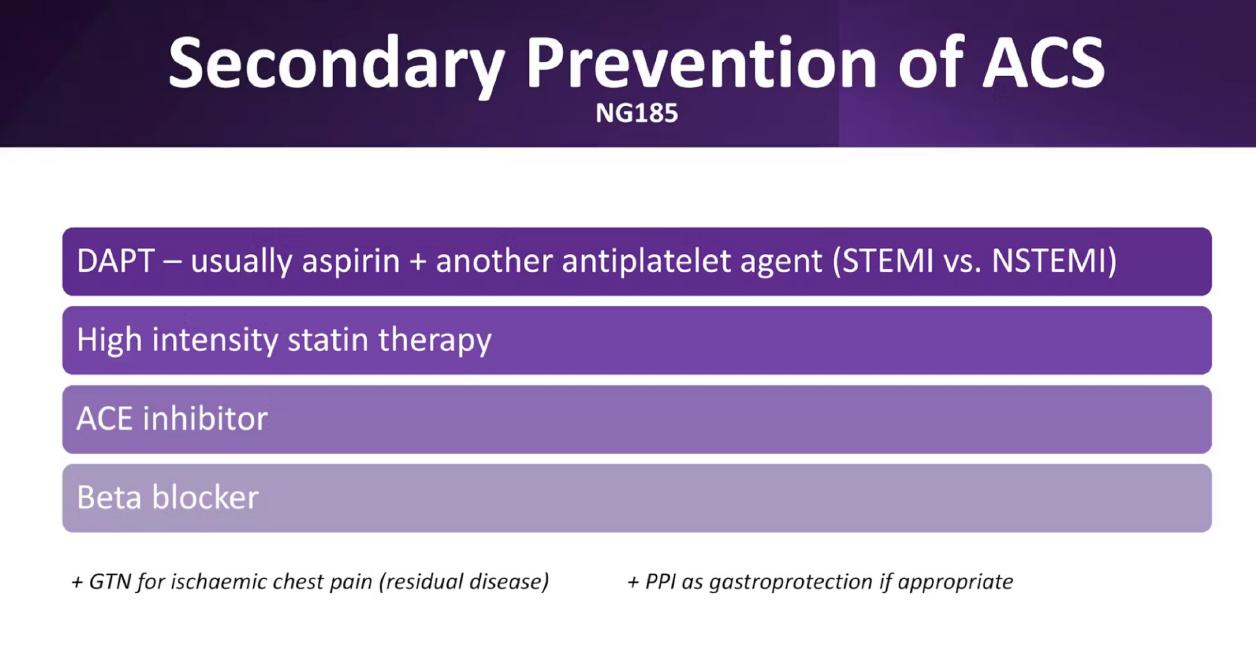 Secondary Prevention of ACS
NG185

DAPT – usually aspirin + another antiplatelet agent (STEMI vs. NSTEMI)

High intensity statin therapy

ACE inhibitor

Beta blocker

+ GTN for ischaemic chest pain (residual disease)

+ PPI as gastroprotection if appropriate